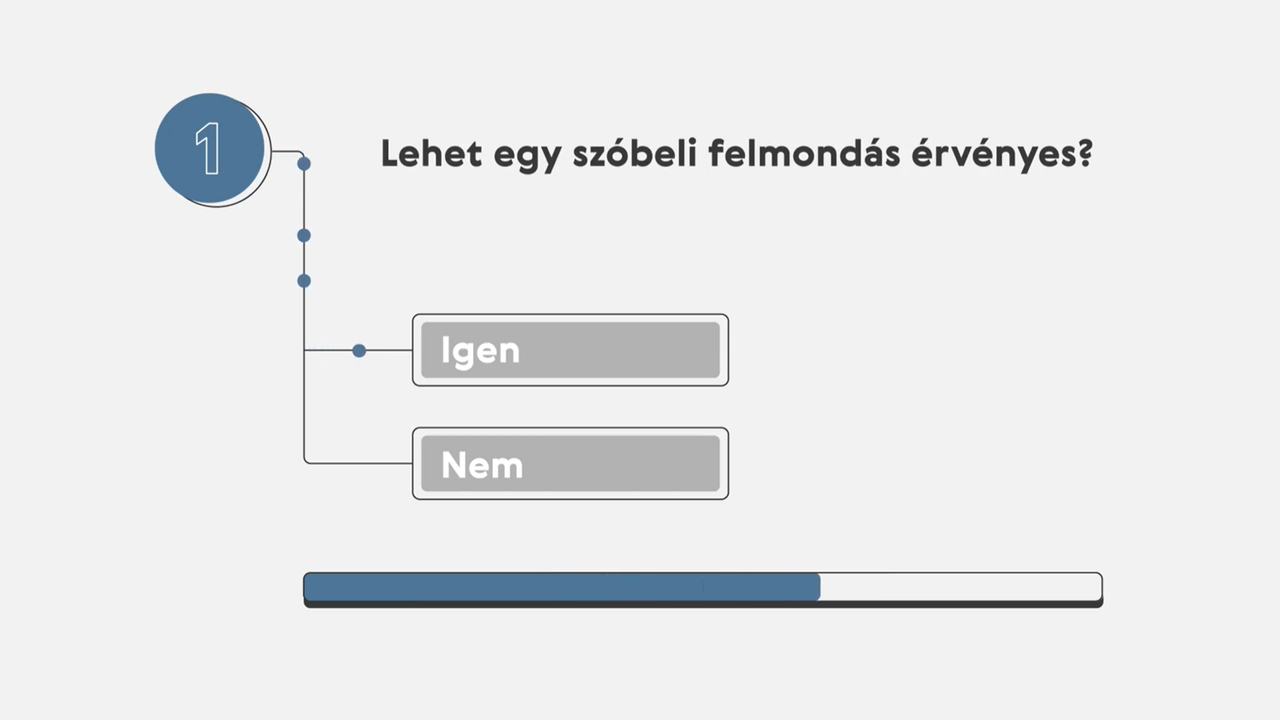 1

Lehet egy szóbeli felmondás érvényes?

Igen

Nem